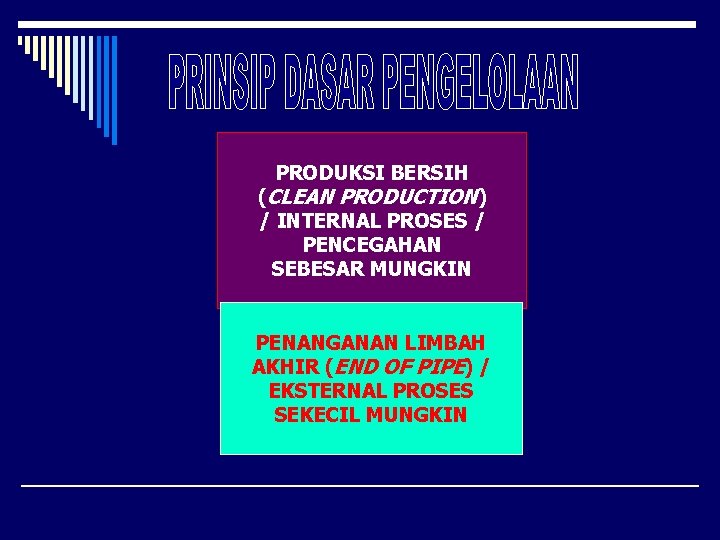 PRINSIP DASAR PENGELOLAAN

PRODUKSI BERSIH (CLEAN PRODUCTION) / INTERNAL PROSES / PENCEGAHAN SEBESAR MUNGKIN

PENANGANAN LIMBAH AKHIR (END OF PIPE) / EKSTERNAL PROSES SEKECIL MUNGKIN